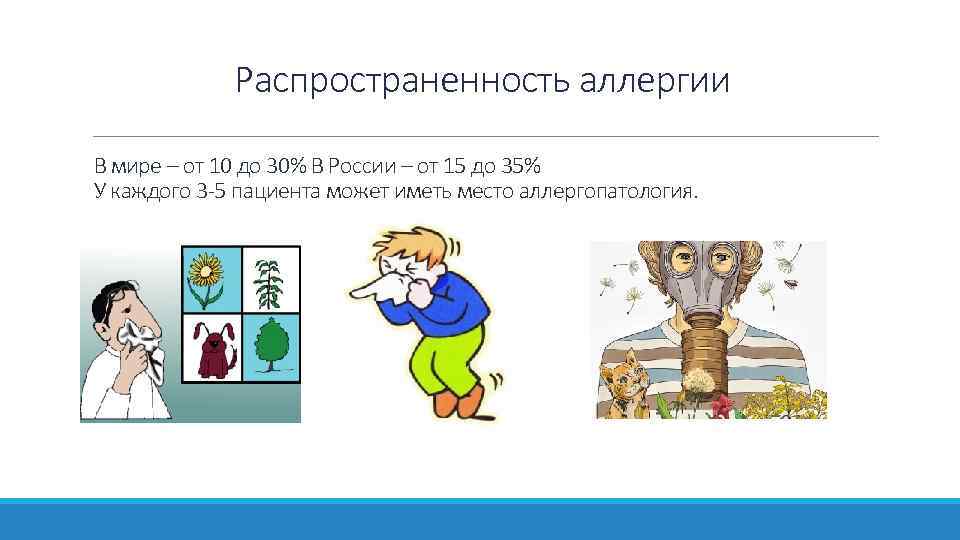 Распространенность аллергии

В мире – от 10 до 30% В России – от 15 до 35%
У каждого 3-5 пациента может иметь место аллергопатология.